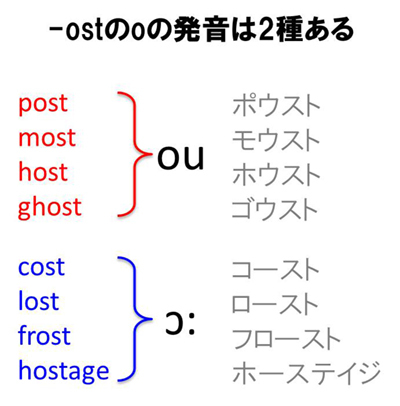 -ostのoの発音は2種ある

post
most
host
ghost

ou

ポウスト
モウスト
ホウスト
ゴウスト

cost
lost
frost
hostage

ɔ:

コースト
ロースト
フロースト
ホーステイジ